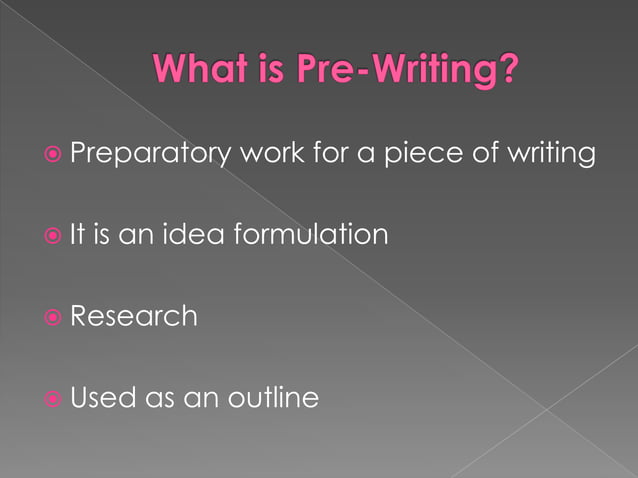 What is Pre-Writing?

Preparatory work for a piece of writing

It is an idea formulation

Research

Used as an outline